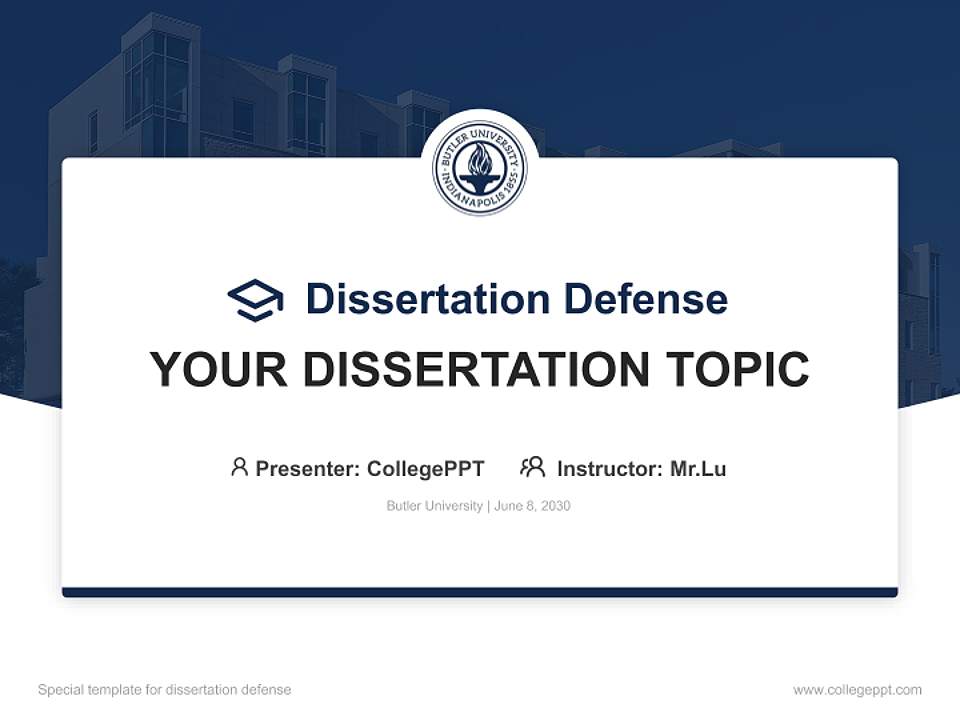 BUTLER UNIVERSITY INDIANAPOLIS 1855

Dissertation Defense

YOUR DISSERTATION TOPIC

Presenter: CollegePPT Instructor: Mr.Lu

Butler University | June 8, 2030

Special template for dissertation defense

www.collegeppt.com